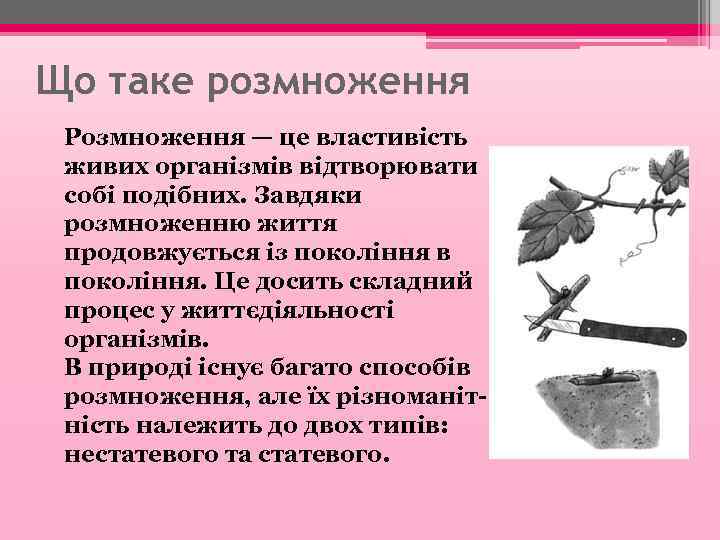 Що таке розмноження

Розмноження — це властивість живих організмів відтворювати собі подібних. Завдяки розмноженню життя продовжується із покоління в покоління. Це досить складний процес у життєдіяльності організмів.
В природі існує багато способів розмноження, але їх різноманітність належить до двох типів: нестатевого та статевого.